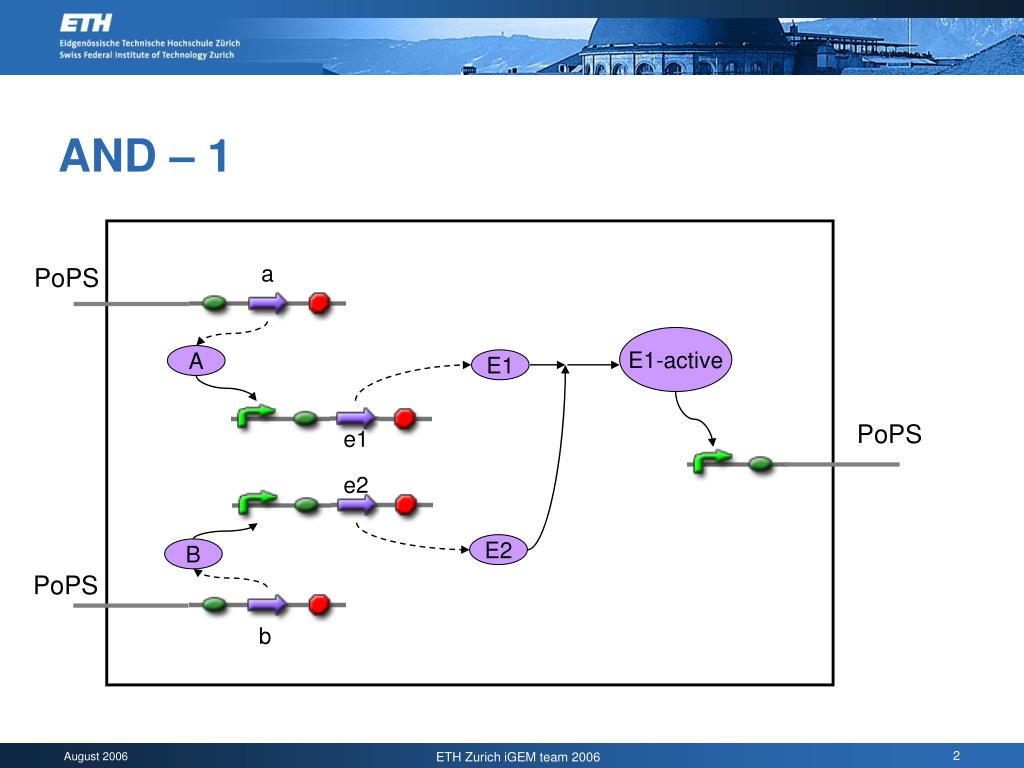 ETH
Eidgenössische Technische Hochschule Zürich
Swiss Federal Institute of Technology Zurich

AND – 1

PoPS
a
A
E1
E1-active
e1
PoPS
e2
B
E2
PoPS
b

August 2006
ETH Zurich iGEM team 2006
2